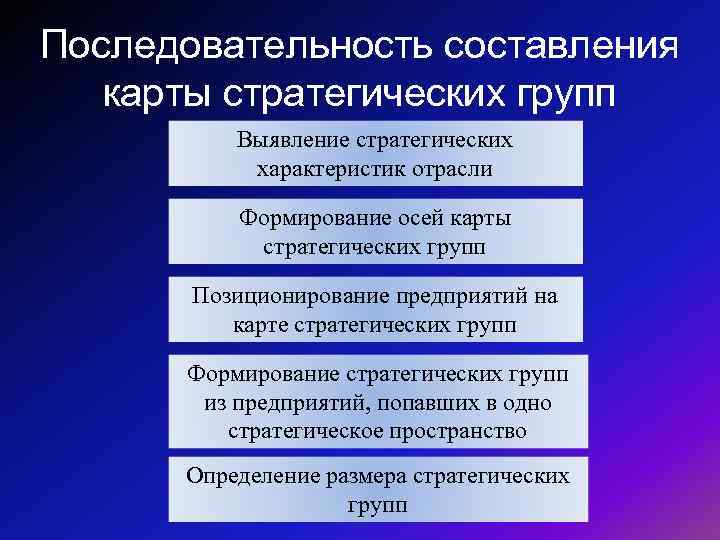 Последовательность составления карты стратегических групп

Выявление стратегических характеристик отрасли

Формирование осей карты стратегических групп

Позиционирование предприятий на карте стратегических групп

Формирование стратегических групп из предприятий, попавших в одно стратегическое пространство

Определение размера стратегических групп